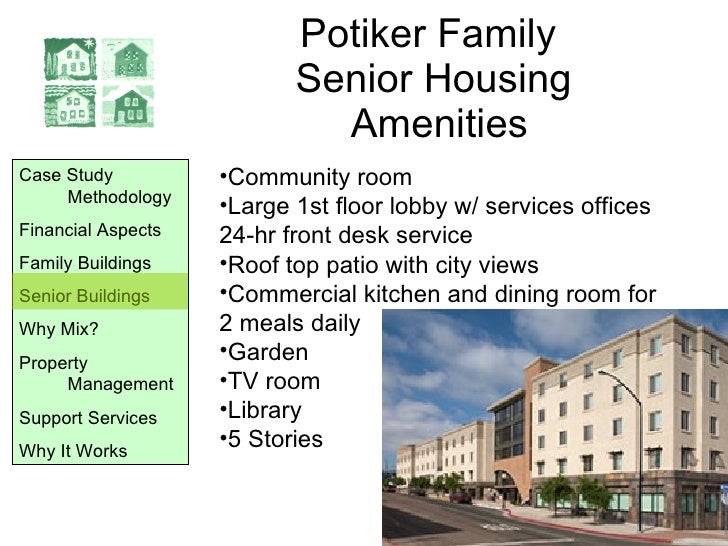 Potiker Family Senior Housing Amenities

Case Study Methodology
Financial Aspects
Family Buildings
Senior Buildings
Why Mix?
Property Management
Support Services
Why It Works

•Community room
•Large 1st floor lobby w/ services offices 24-hr front desk service
•Roof top patio with city views
•Commercial kitchen and dining room for 2 meals daily
•Garden
•TV room
•Library
•5 Stories